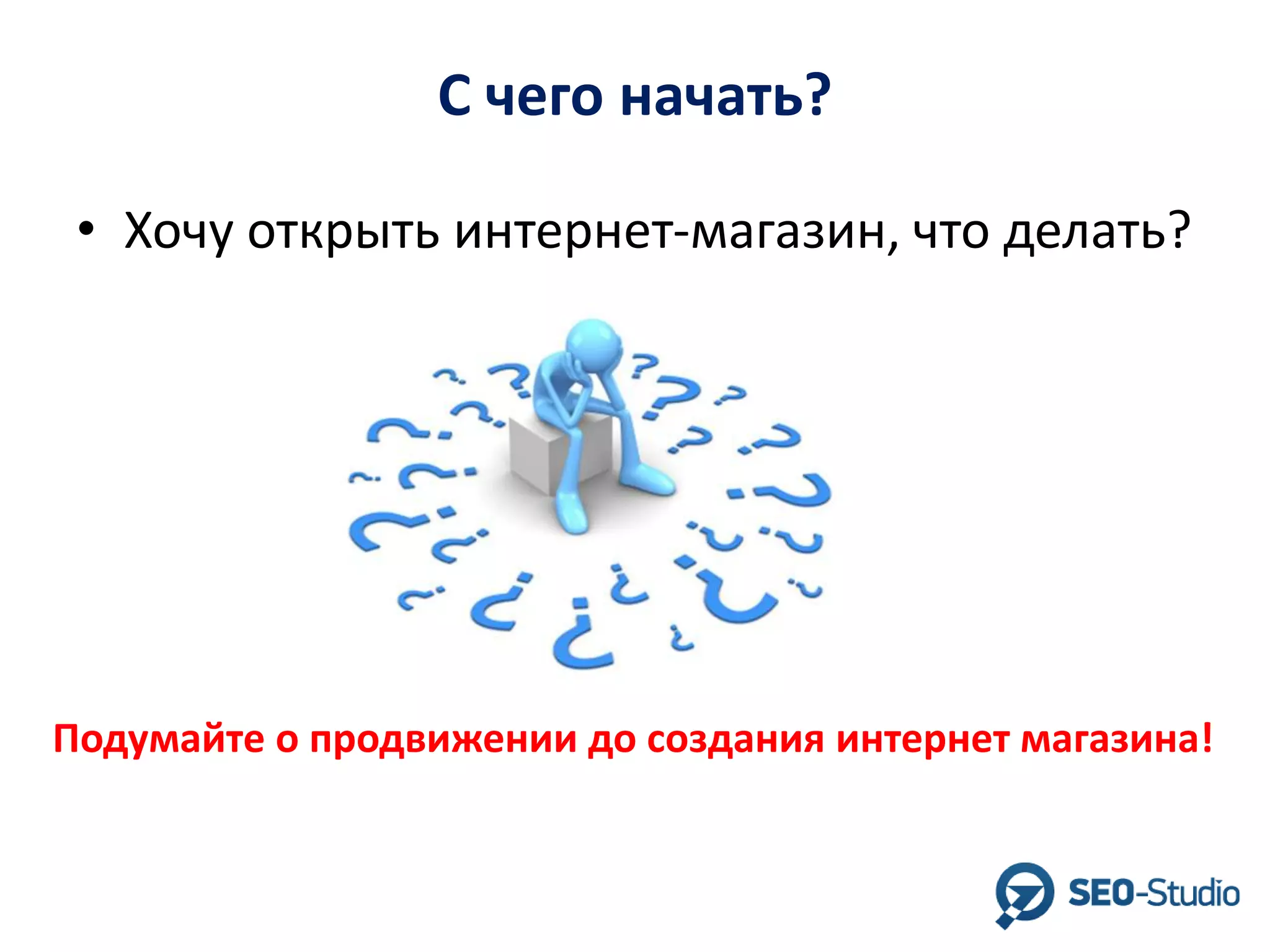 С чего начать?

• Хочу открыть интернет-магазин, что делать?

Подумайте о продвижении до создания интернет магазина!

SEO-Studio